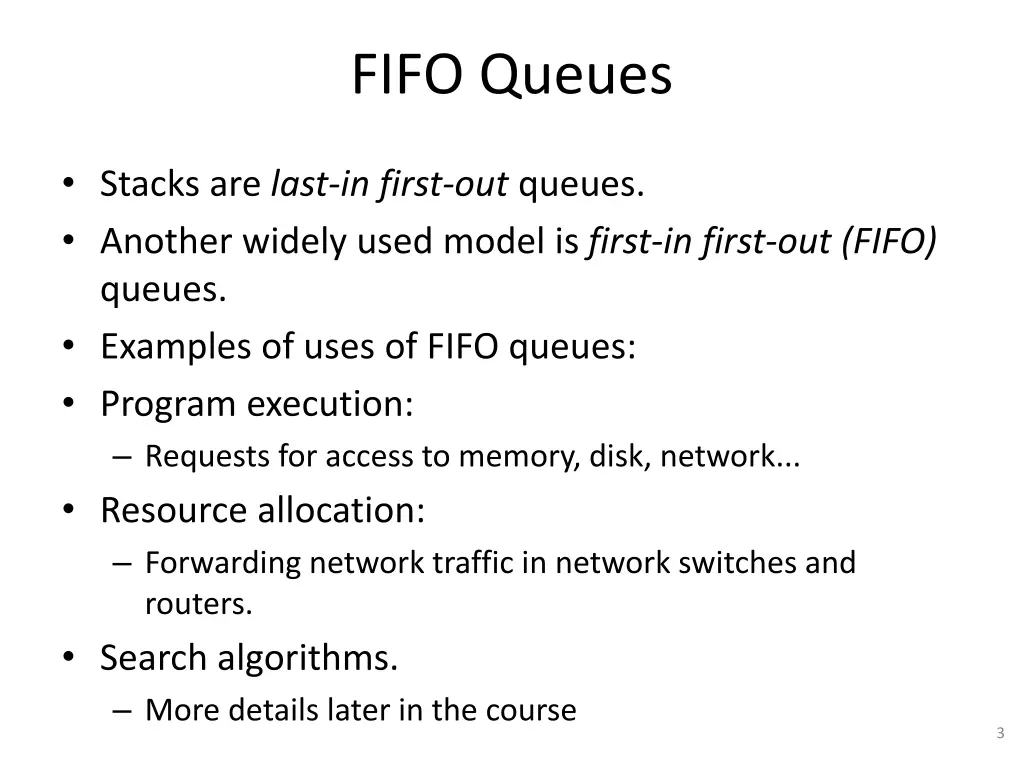 FIFO Queues

• Stacks are last-in first-out queues.
• Another widely used model is first-in first-out (FIFO) queues.
• Examples of uses of FIFO queues:
• Program execution:
– Requests for access to memory, disk, network...
• Resource allocation:
– Forwarding network traffic in network switches and routers.
• Search algorithms.
– More details later in the course

3